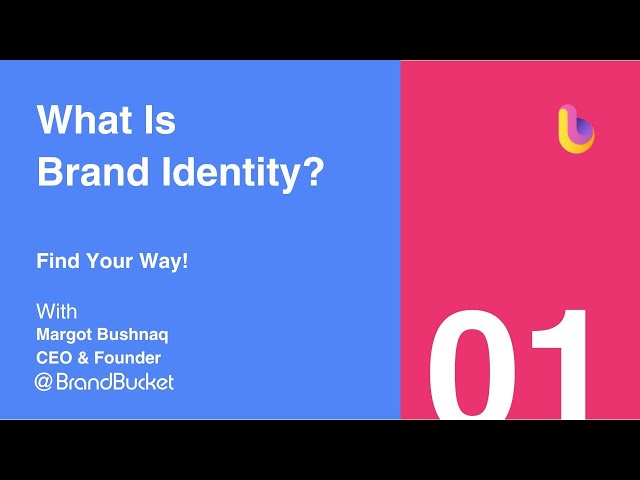 What Is
Brand Identity?

Find Your Way!

With
Margot Bushnaq
CEO & Founder
@BrandBucket

01